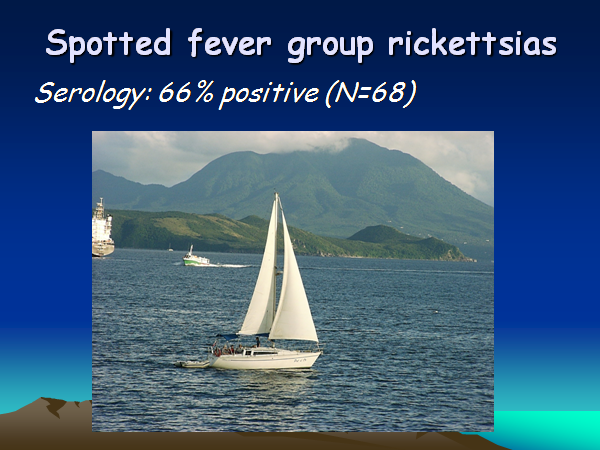 Spotted fever group rickettsias

Serology: 66% positive (N=68)